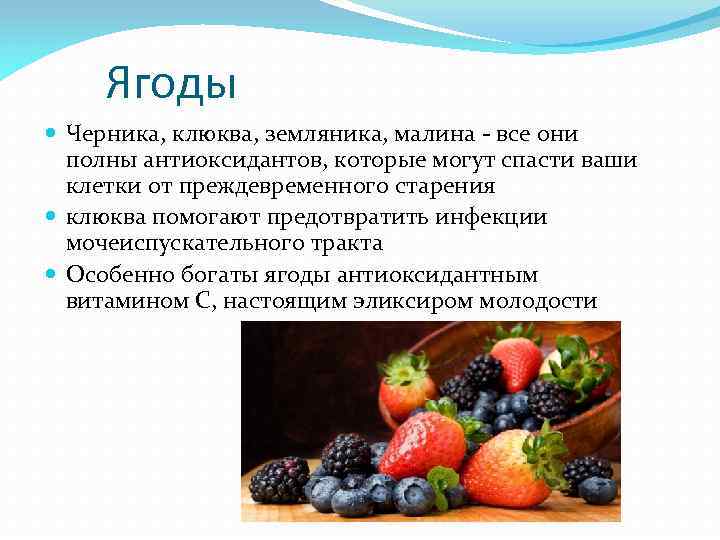 Ягоды

Черника, клюква, земляника, малина - все они полны антиоксидантов, которые могут спасти ваши клетки от преждевременного старения

клюква помогают предотвратить инфекции мочеиспускательного тракта

Особенно богаты ягоды антиоксидантным витамином С, настоящим эликсиром молодости